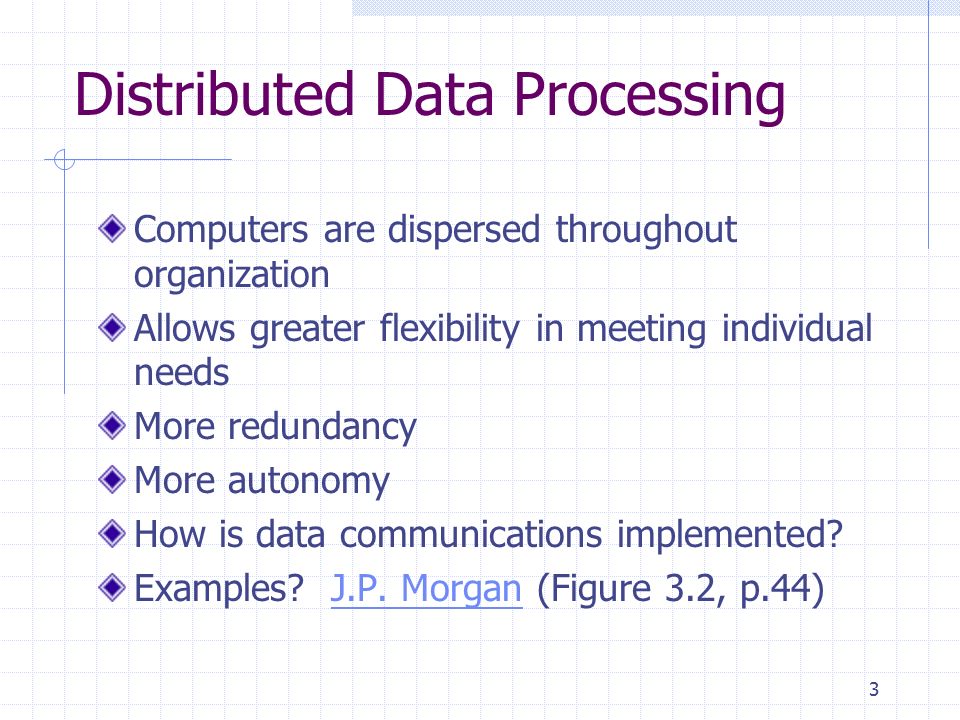 Distributed Data Processing

Computers are dispersed throughout organization

Allows greater flexibility in meeting individual needs

More redundancy

More autonomy

How is data communications implemented?

Examples?  J.P. Morgan (Figure 3.2, p.44)

3